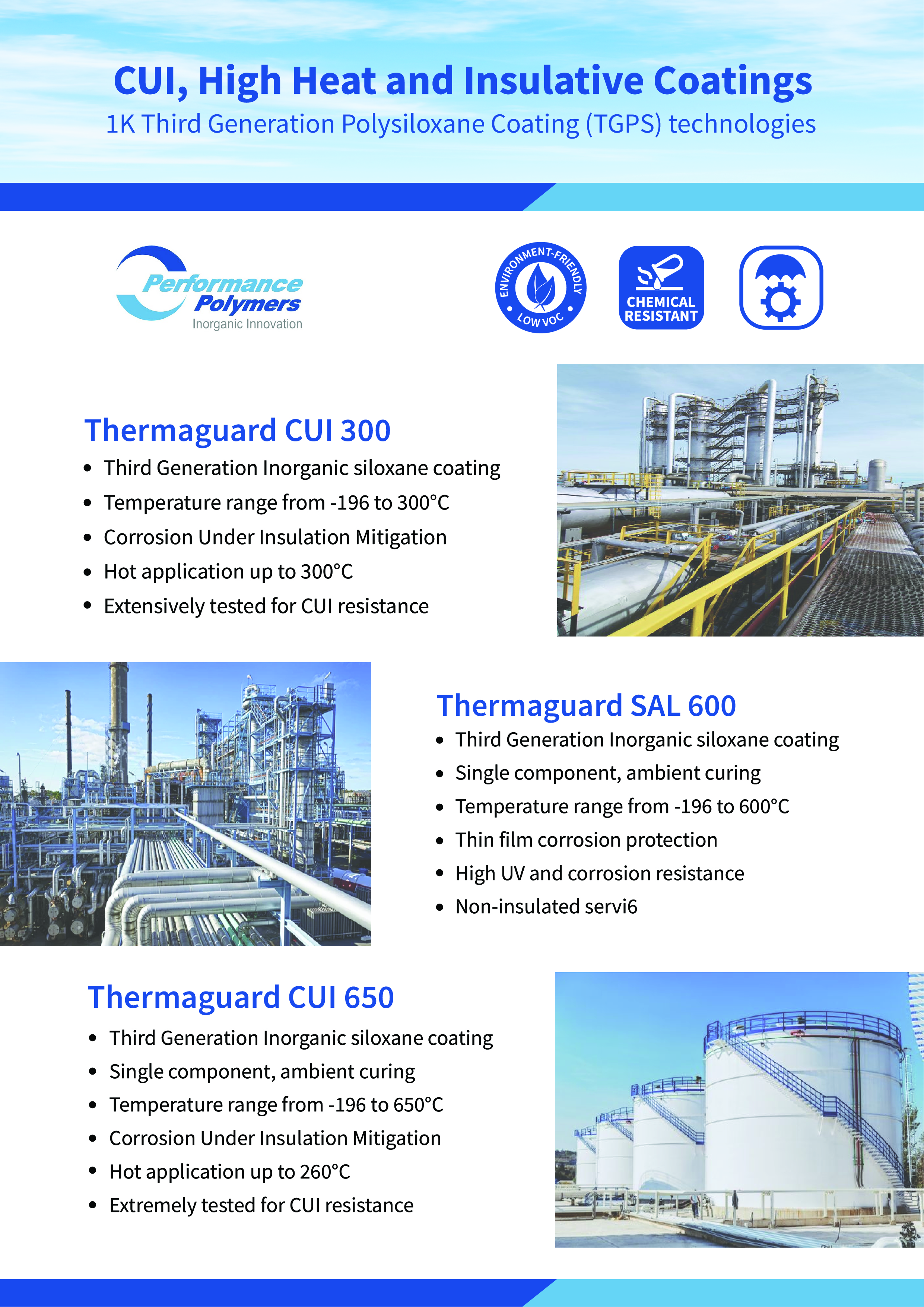 CUI, High Heat and Insulative Coatings
1K Third Generation Polysiloxane Coating (TGPS) technologies

Performance Polymers
Inorganic Innovation

ENVIRONMENT-FRIENDLY
LOW VOC

CHEMICAL RESISTANT

Thermaguard CUI 300
• Third Generation Inorganic siloxane coating
• Temperature range from -196 to 300°C
• Corrosion Under Insulation Mitigation
• Hot application up to 300°C
• Extensively tested for CUI resistance

Thermaguard SAL 600
• Third Generation Inorganic siloxane coating
• Single component, ambient curing
• Temperature range from -196 to 600°C
• Thin film corrosion protection
• High UV and corrosion resistance
• Non-insulated servi6

Thermaguard CUI 650
• Third Generation Inorganic siloxane coating
• Single component, ambient curing
• Temperature range from -196 to 650°C
• Corrosion Under Insulation Mitigation
• Hot application up to 260°C
• Extremely tested for CUI resistance